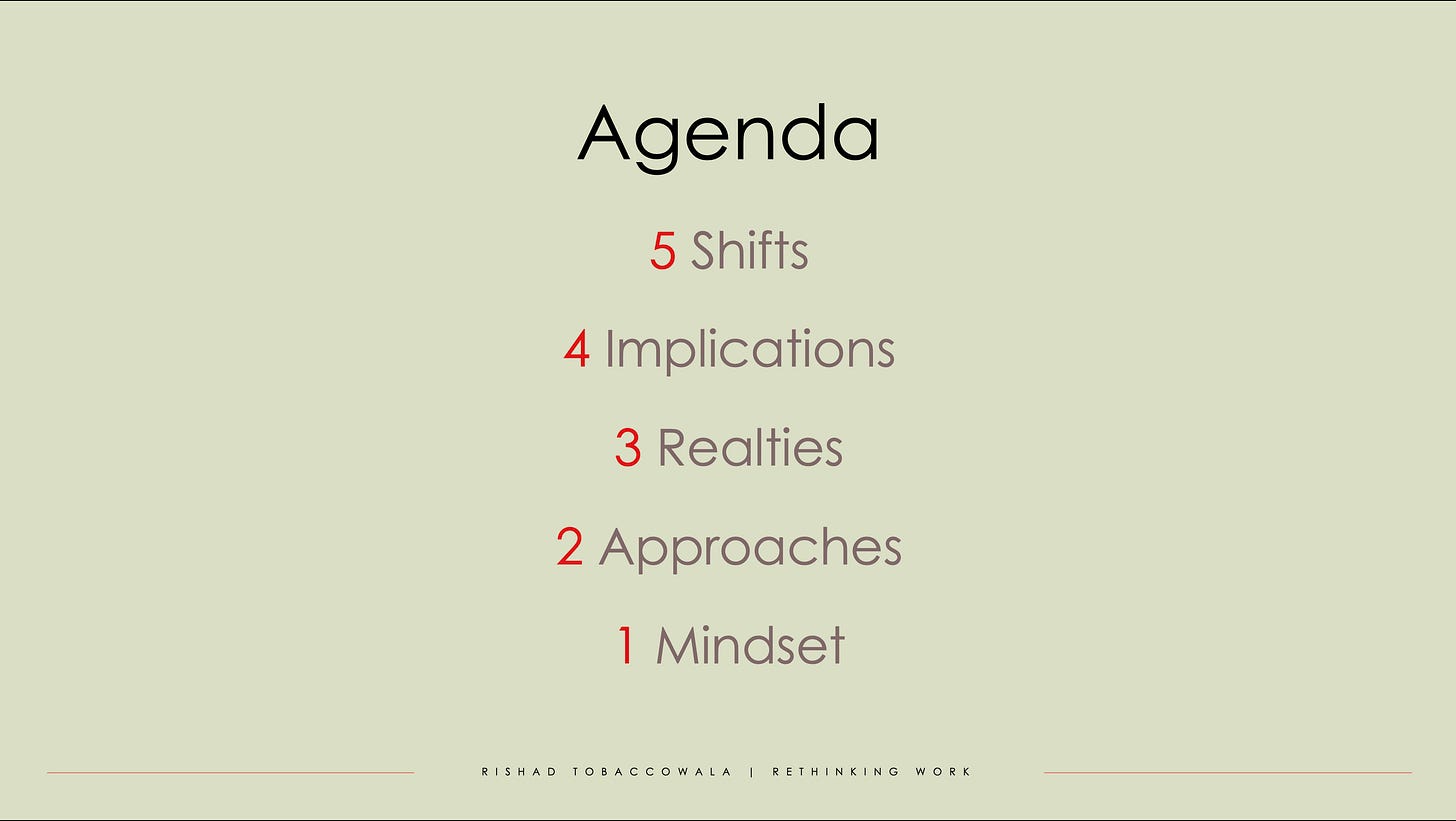 Agenda

5 Shifts

4 Implications

3 Realties

2 Approaches

1 Mindset

RISHAD TOBACCOWALA | RETHINKING WORK